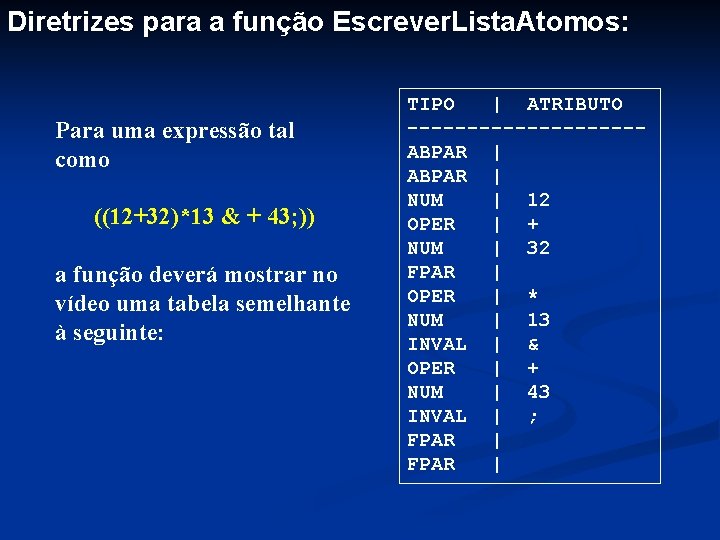 Diretrizes para a função EscreverListaAtomos:

Para uma expressão tal como

((12+32)*13 & + 43;))

a função deverá mostrar no vídeo uma tabela semelhante à seguinte:

| TIPO | ATRIBUTO |
|---|---|
| ABPAR | |
| ABPAR | |
| NUM | 12 |
| OPER | + |
| NUM | 32 |
| FPAR | |
| OPER | * |
| NUM | 13 |
| INVAL | & |
| OPER | + |
| NUM | 43 |
| INVAL | ; |
| FPAR | |
| FPAR | |